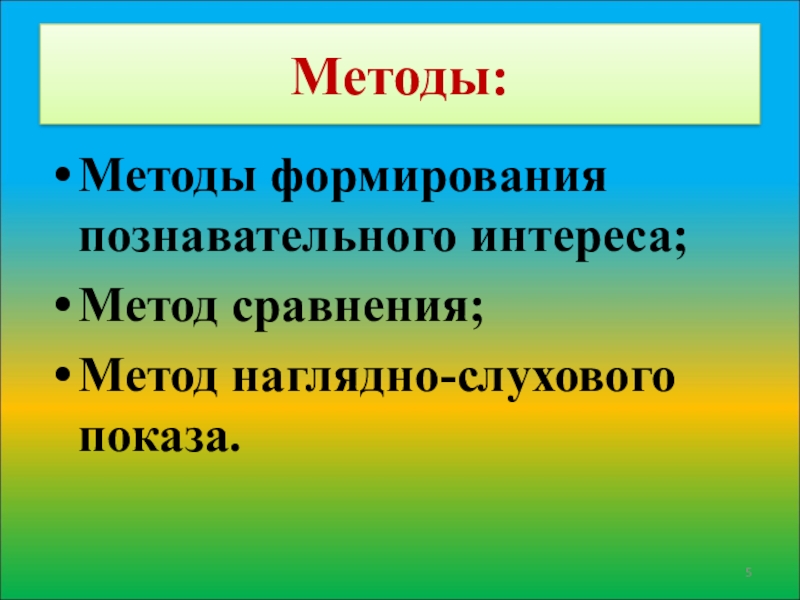 Методы:

• Методы формирования познавательного интереса;
• Метод сравнения;
• Метод наглядно-слухового показа.

5